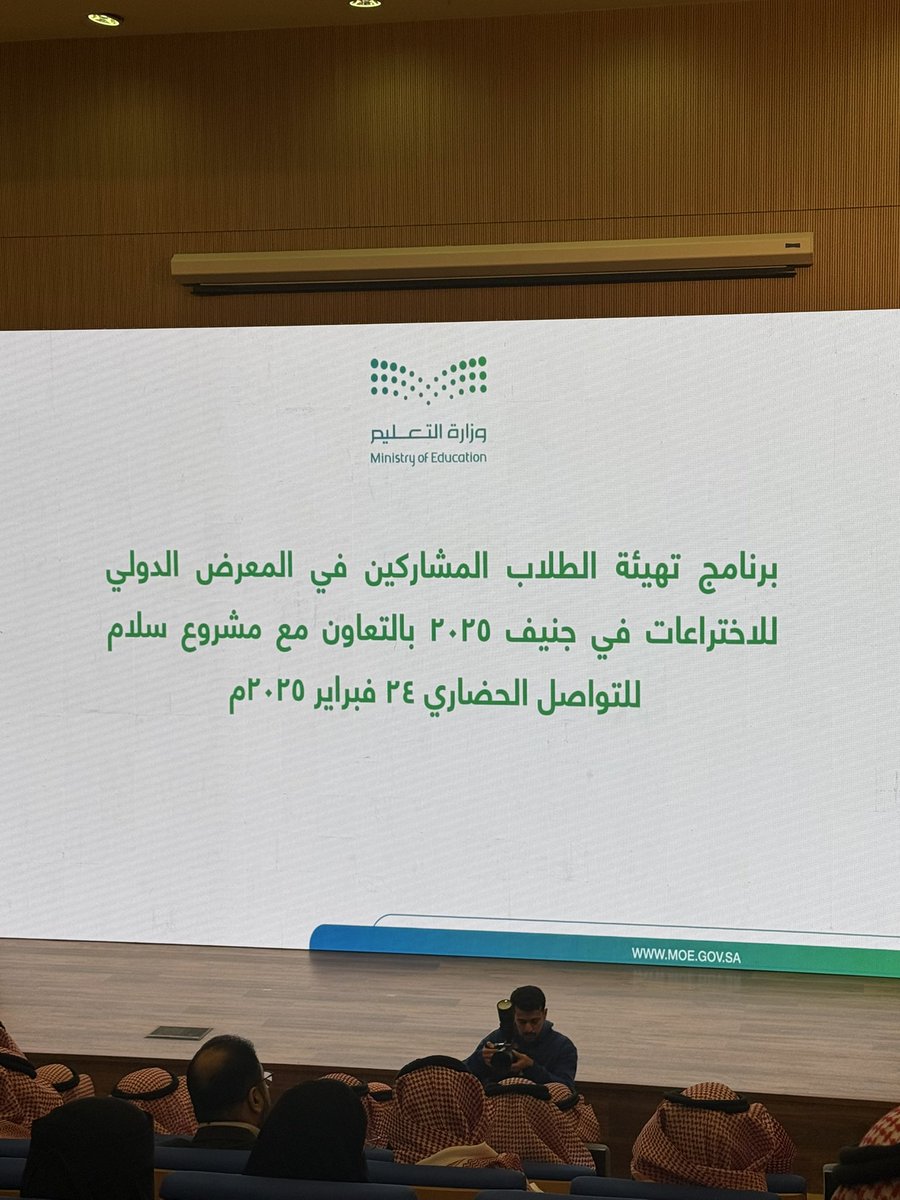 وزارة التعليم
Ministry of Education

برنامج تهيئة الطلاب المشاركين في المعرض الدولي للاختراعات في جنيف ٢٠٢٥ بالتعاون مع مشروع سلام للتواصل الحضاري ٢٤ فبراير ٢٠٢٥م

WWW.MOE.GOV.SA